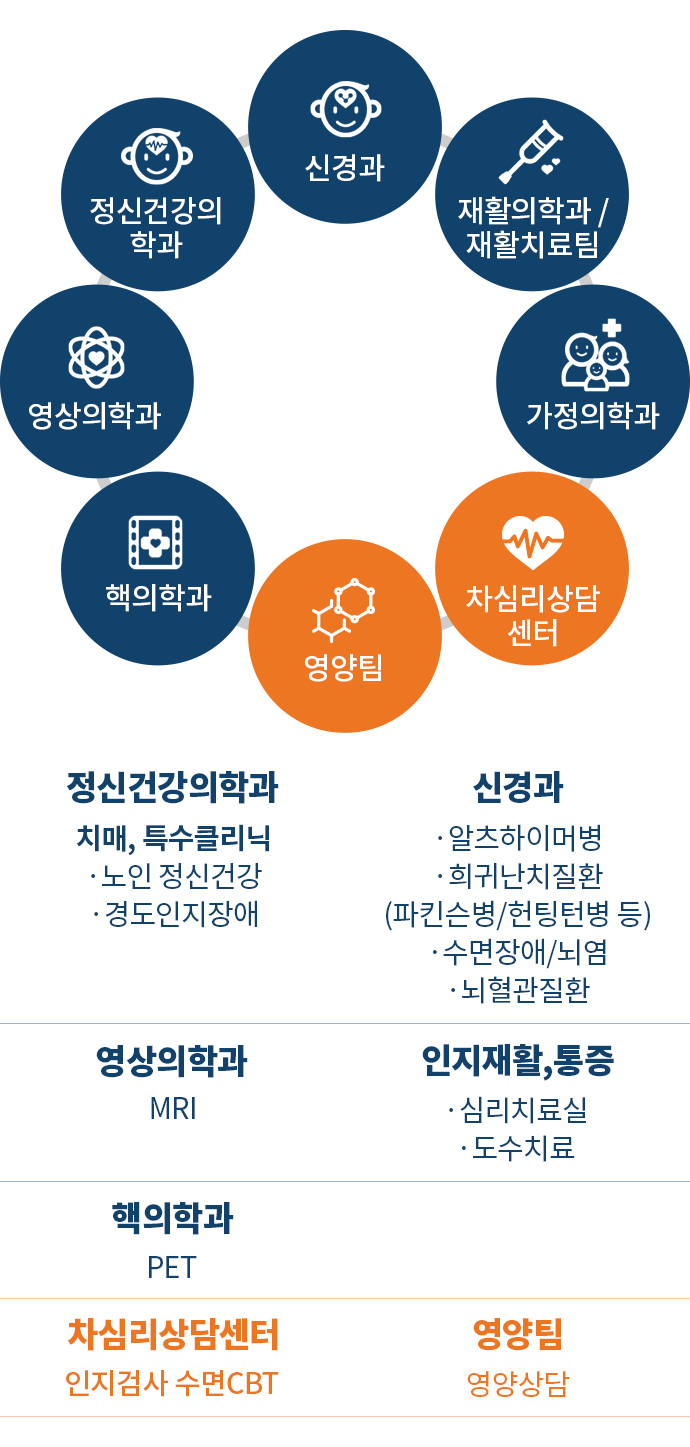 신경과

재활의학과 / 재활치료팀

가정의학과

차심리상담 센터

영양팀

핵의학과

영상의학과

정신건강의 학과

정신건강의학과

치매, 특수클리닉
· 노인 정신건강
· 경도인지장애

신경과

· 알츠하이머병
· 희귀난치질환 (파킨슨병/헌팅턴병 등)
· 수면장애/뇌염
· 뇌혈관질환

영상의학과

MRI

인지재활,통증

· 심리치료실
· 도수치료

핵의학과

PET

차심리상담센터

인지검사 수면CBT

영양팀

영양상담